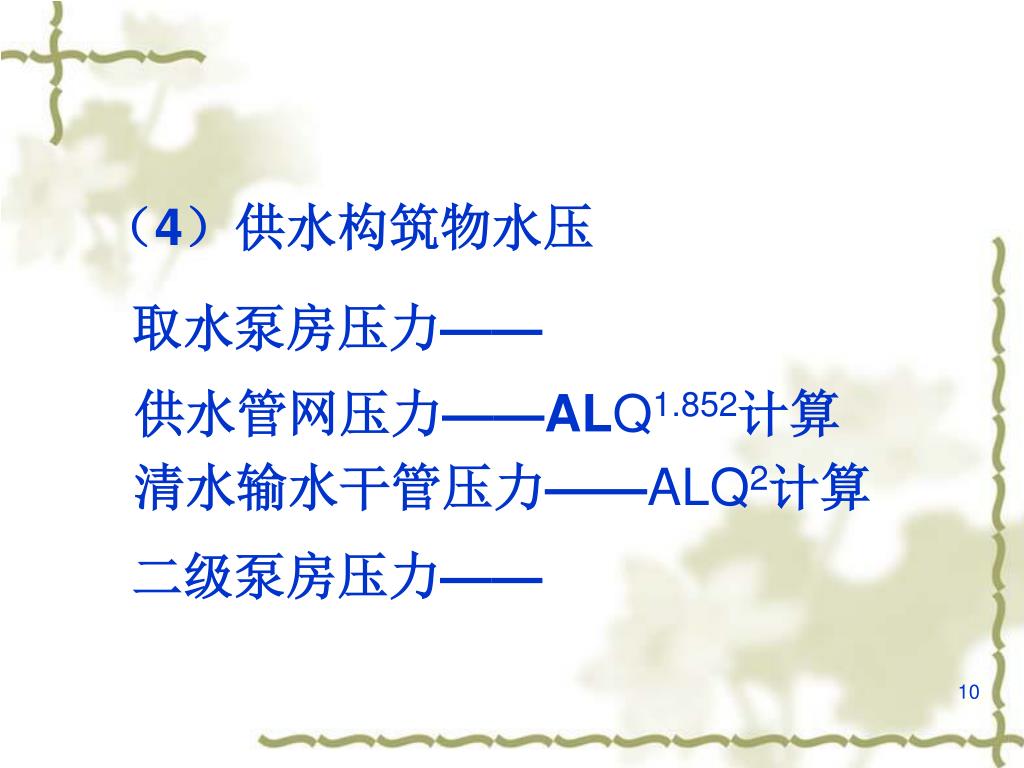 （4）供水构筑物水压

取水泵房压力——

供水管网压力——$ALQ^{1.852}$计算

清水输水干管压力——$ALQ^{2}$计算

二级泵房压力——

10